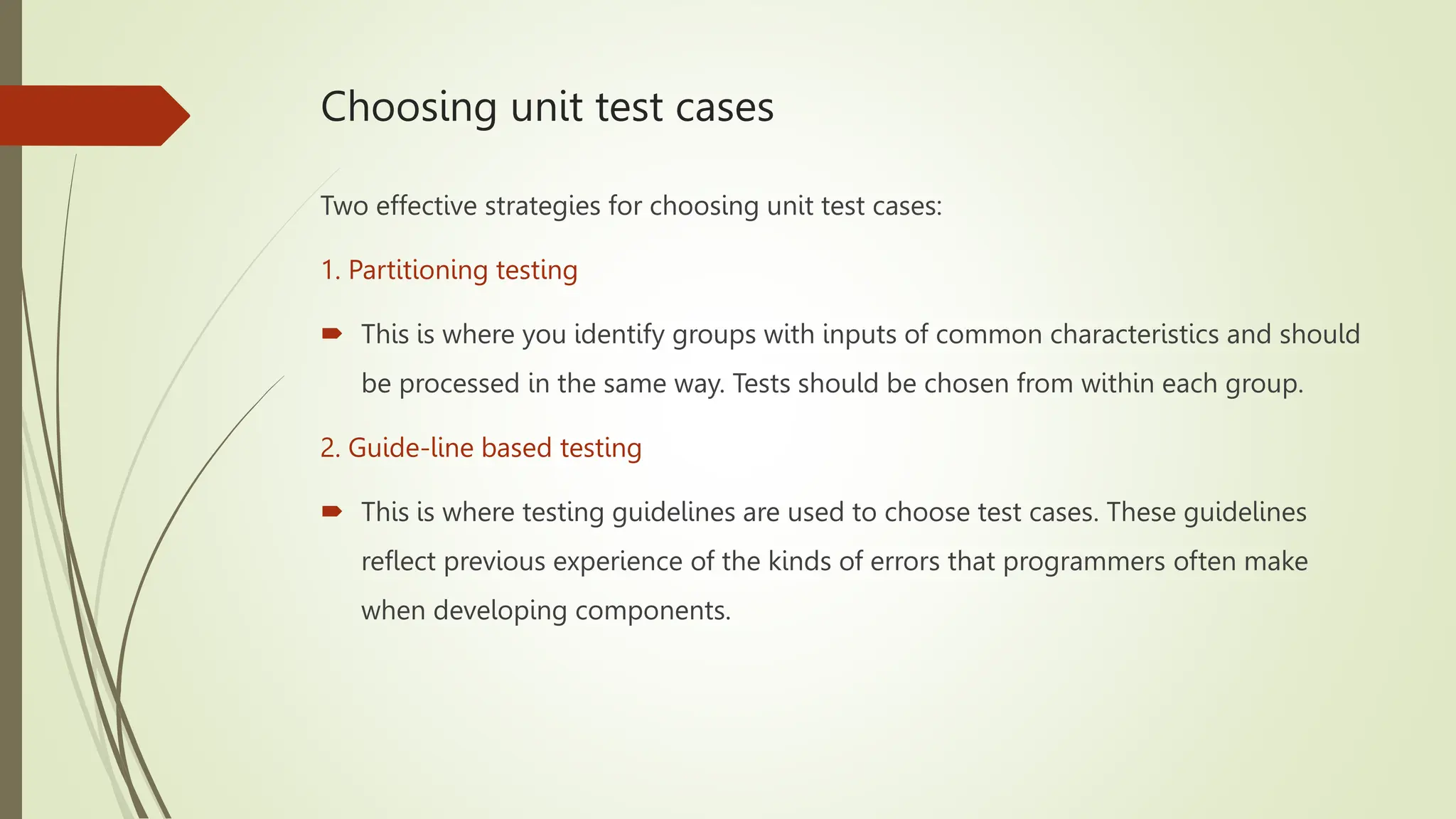 Choosing unit test cases

Two effective strategies for choosing unit test cases:

1. Partitioning testing

This is where you identify groups with inputs of common characteristics and should be processed in the same way. Tests should be chosen from within each group.

2. Guide-line based testing

This is where testing guidelines are used to choose test cases. These guidelines reflect previous experience of the kinds of errors that programmers often make when developing components.